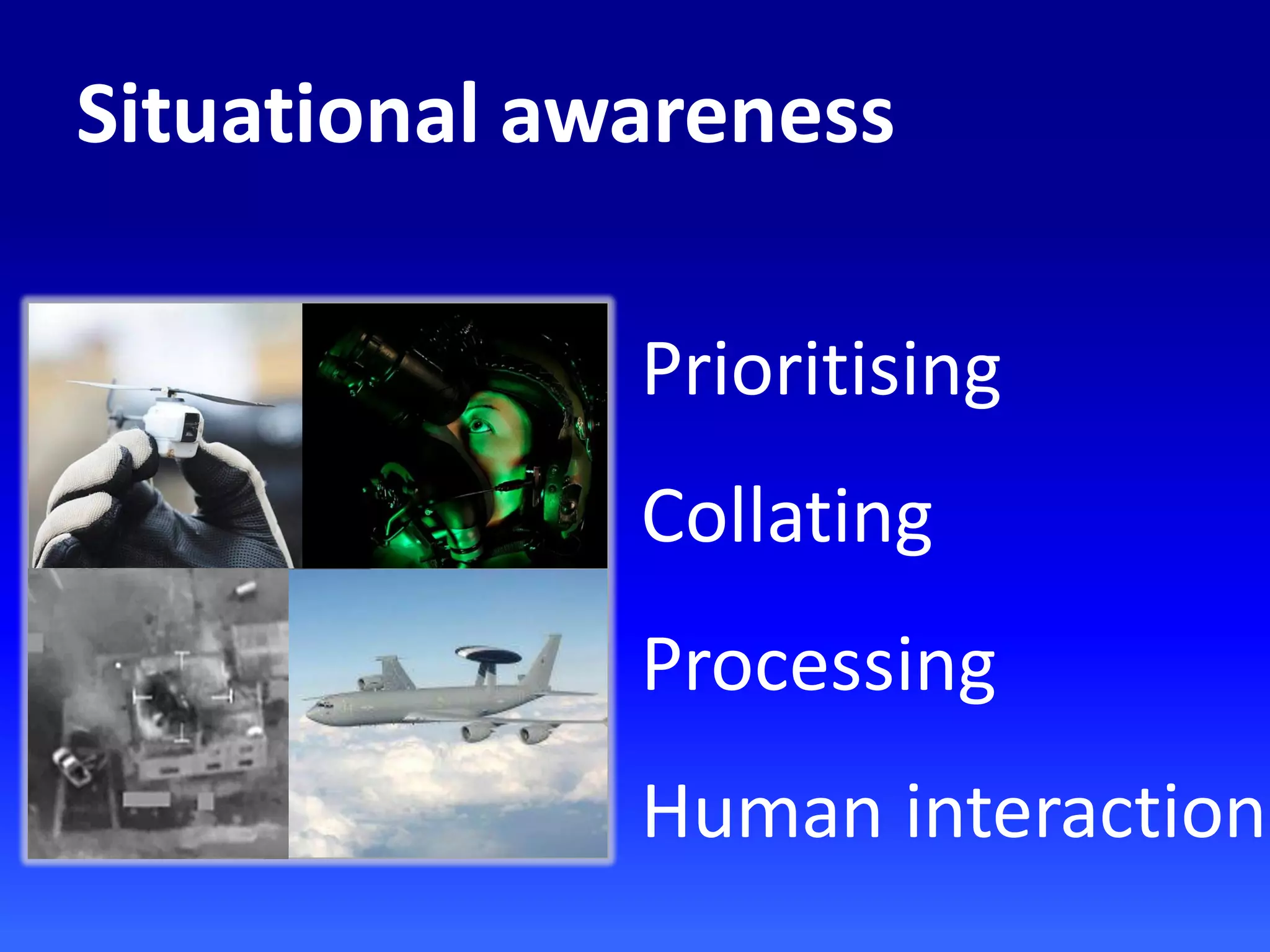 Situational awareness

Prioritising

Collating

Processing

Human interaction